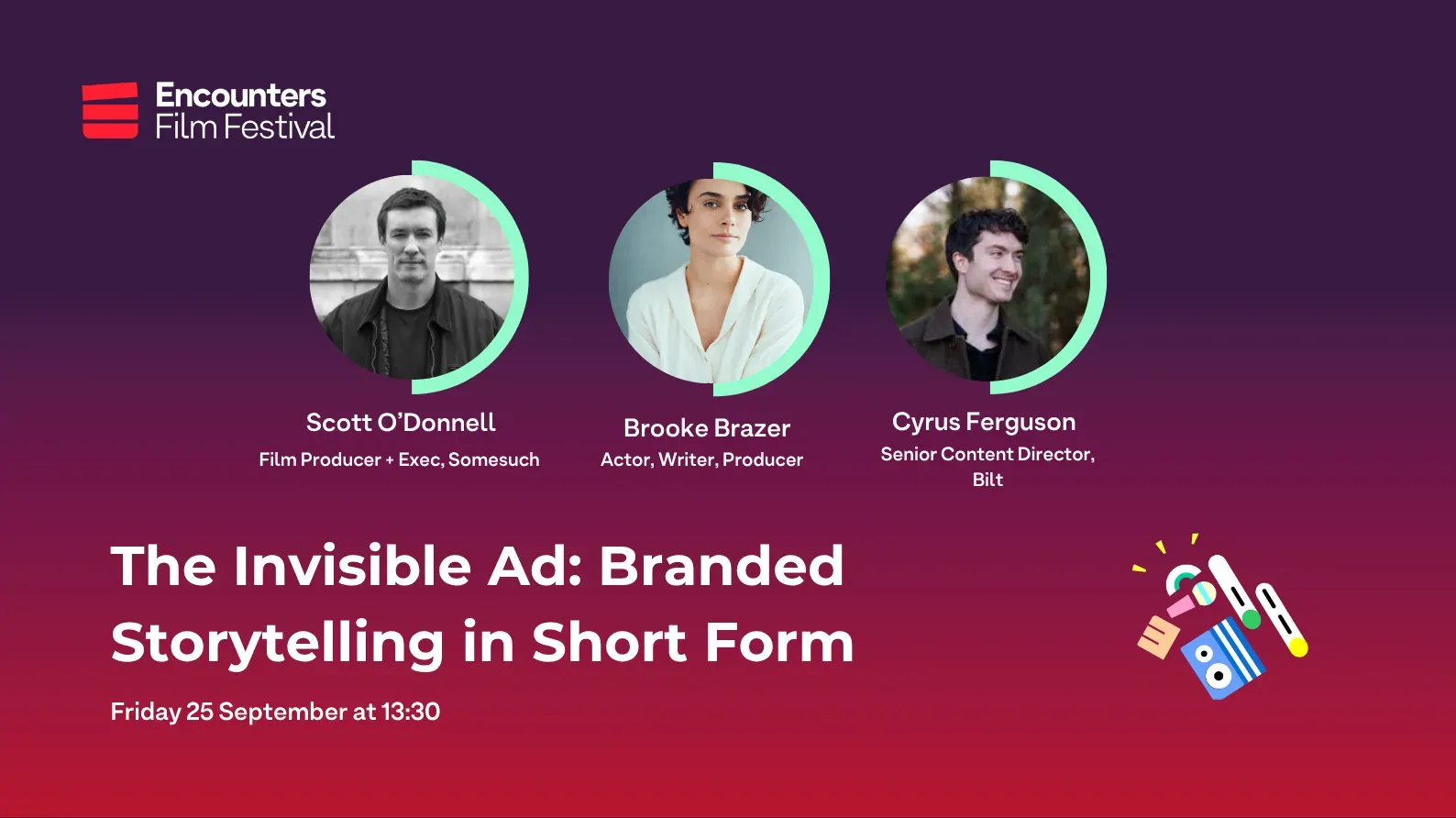 Encounters
Film Festival

Scott O'Donnell
Film Producer + Exec, Somesuch

Brooke Brazer
Actor, Writer, Producer

Cyrus Ferguson
Senior Content Director, Bilt

The Invisible Ad: Branded Storytelling in Short Form

Friday 25 September at 13:30